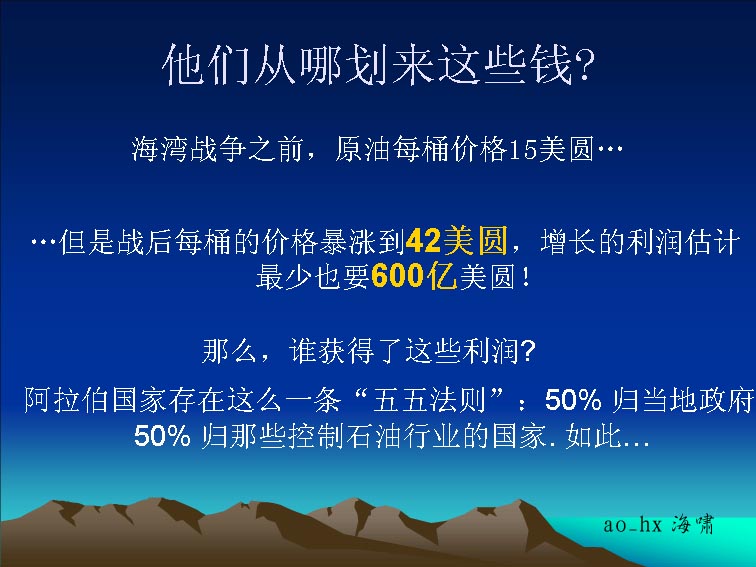 他们从哪划来这些钱?

海湾战争之前，原油每桶价格15美圆…

…但是战后每桶的价格暴涨到42美圆，增长的利润估计最少也要600亿美圆!

那么，谁获得了这些利润?

阿拉伯国家存在这么一条“五五法则”：50% 归当地政府 50% 归那些控制石油行业的国家. 如此…

ao_hx 海啸